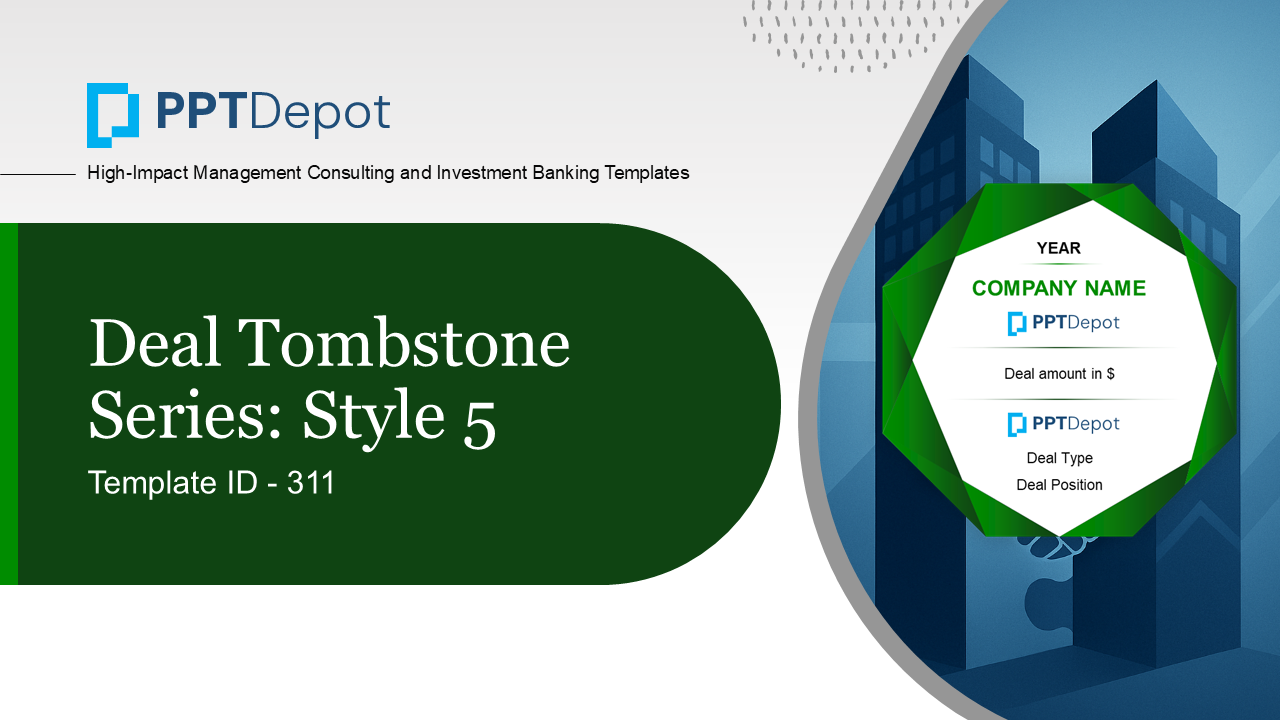 PPTDepot

High-Impact Management Consulting and Investment Banking Templates

Deal Tombstone Series: Style 5

Template ID - 311

YEAR

COMPANY NAME

PPTDepot

Deal amount in $

PPTDepot

Deal Type

Deal Position